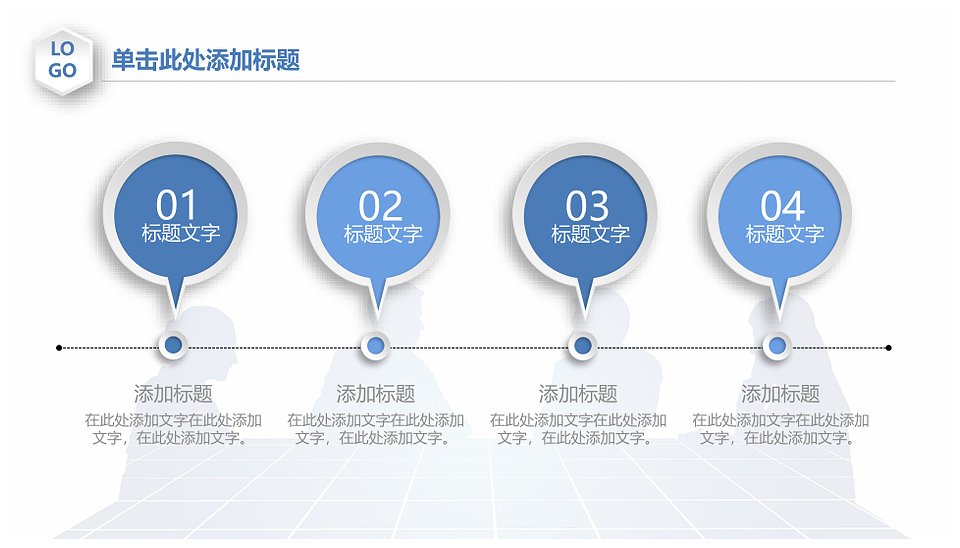 LO
GO

单击此处添加标题

01
标题文字

02
标题文字

03
标题文字

04
标题文字

添加标题
在此处添加文字在此处添加文字，在此处添加文字。

添加标题
在此处添加文字在此处添加文字，在此处添加文字。

添加标题
在此处添加文字在此处添加文字，在此处添加文字。

添加标题
在此处添加文字在此处添加文字，在此处添加文字。